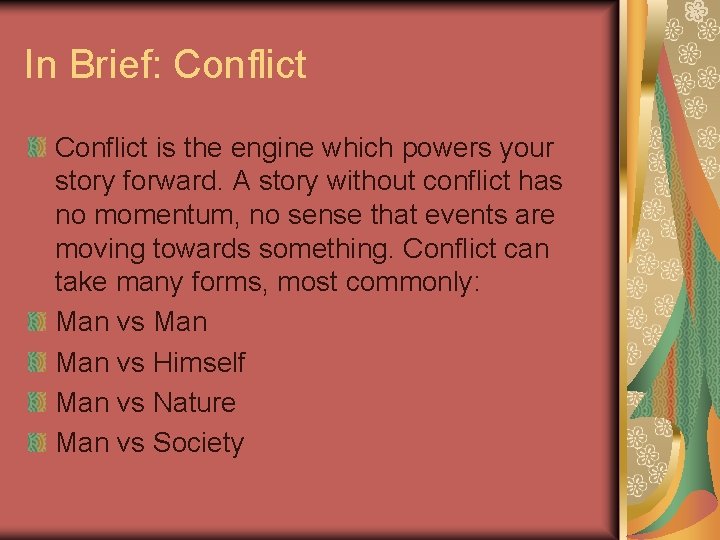 In Brief: Conflict

Conflict is the engine which powers your story forward. A story without conflict has no momentum, no sense that events are moving towards something. Conflict can take many forms, most commonly:

Man vs Man

Man vs Himself

Man vs Nature

Man vs Society